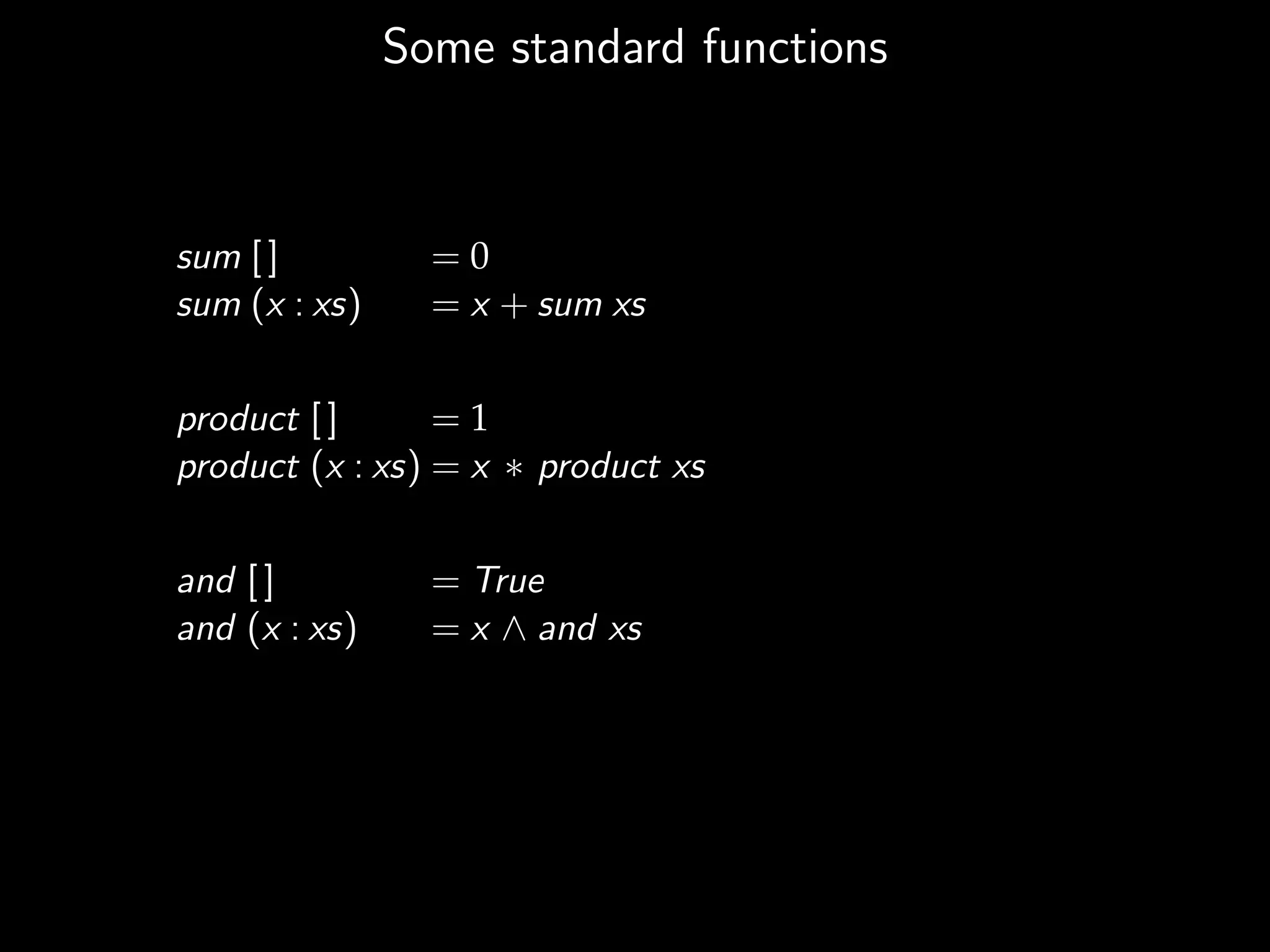 Some standard functions

$sum\ [\,] = 0$
$sum\ (x : xs) = x + sum\ xs$

$product\ [\,] = 1$
$product\ (x : xs) = x * product\ xs$

$and\ [\,] = True$
$and\ (x : xs) = x \wedge and\ xs$